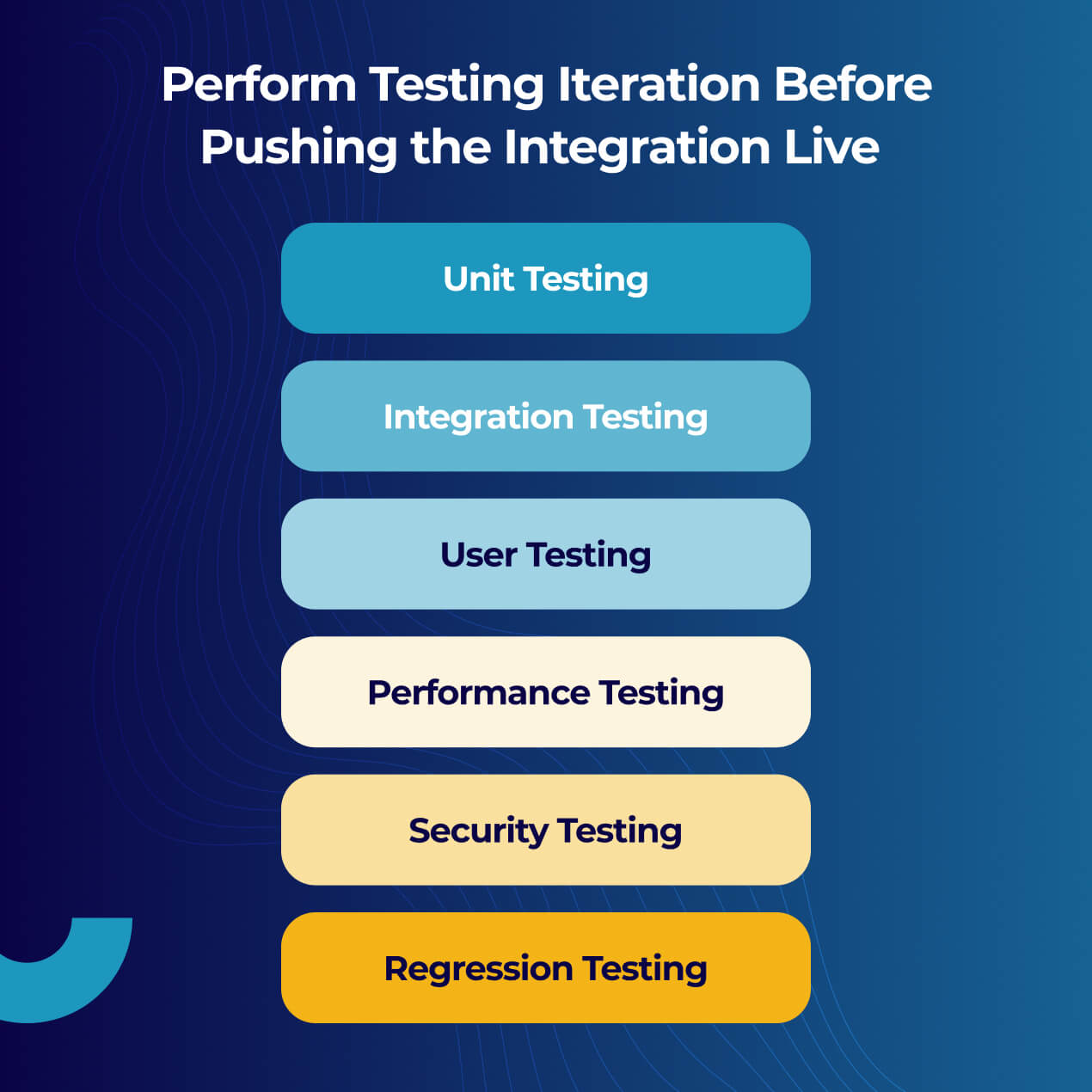 Perform Testing Iteration Before Pushing the Integration Live

Unit Testing

Integration Testing

User Testing

Performance Testing

Security Testing

Regression Testing